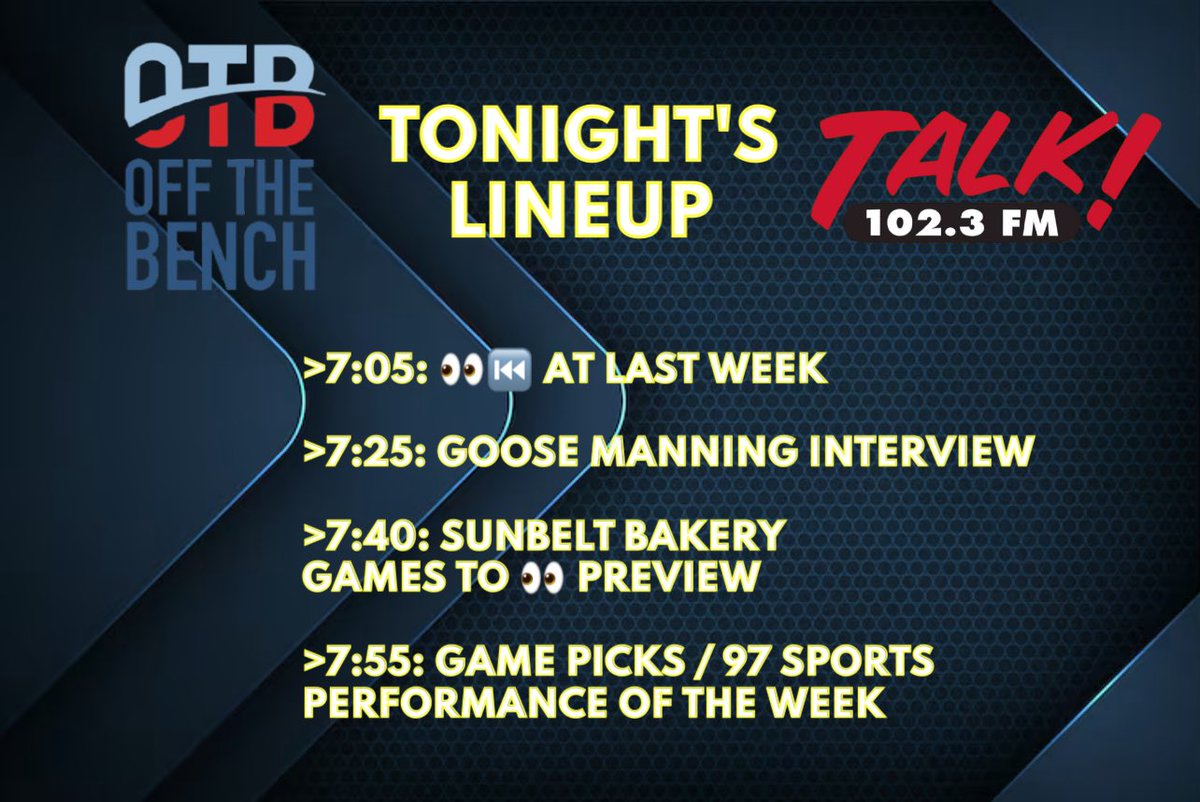 OTB
OFF THE BENCH

TONIGHT'S LINEUP

TALK!
102.3 FM

>7:05: 👀⏮ AT LAST WEEK

>7:25: GOOSE MANNING INTERVIEW

>7:40: SUNBELT BAKERY GAMES TO 👀 PREVIEW

>7:55: GAME PICKS / 97 SPORTS PERFORMANCE OF THE WEEK